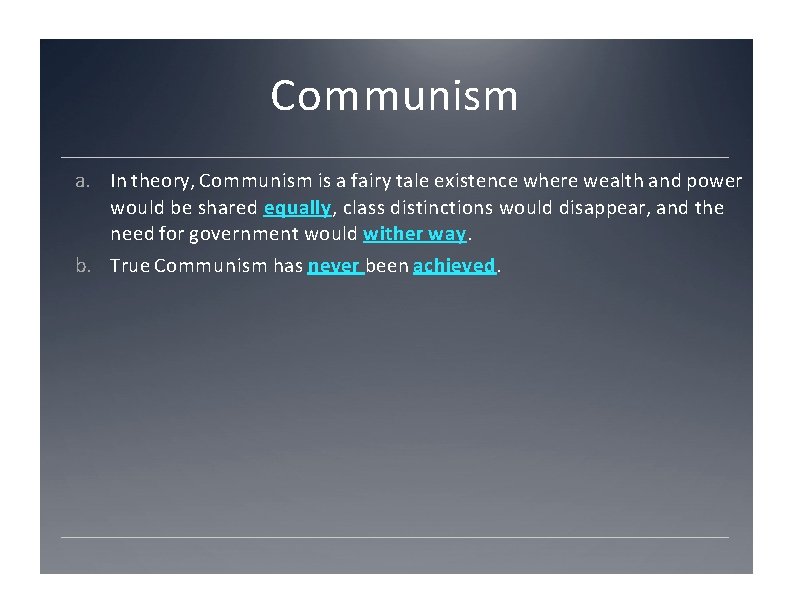 Communism

a. In theory, Communism is a fairy tale existence where wealth and power would be shared equally, class distinctions would disappear, and the need for government would wither way.

b. True Communism has never been achieved.